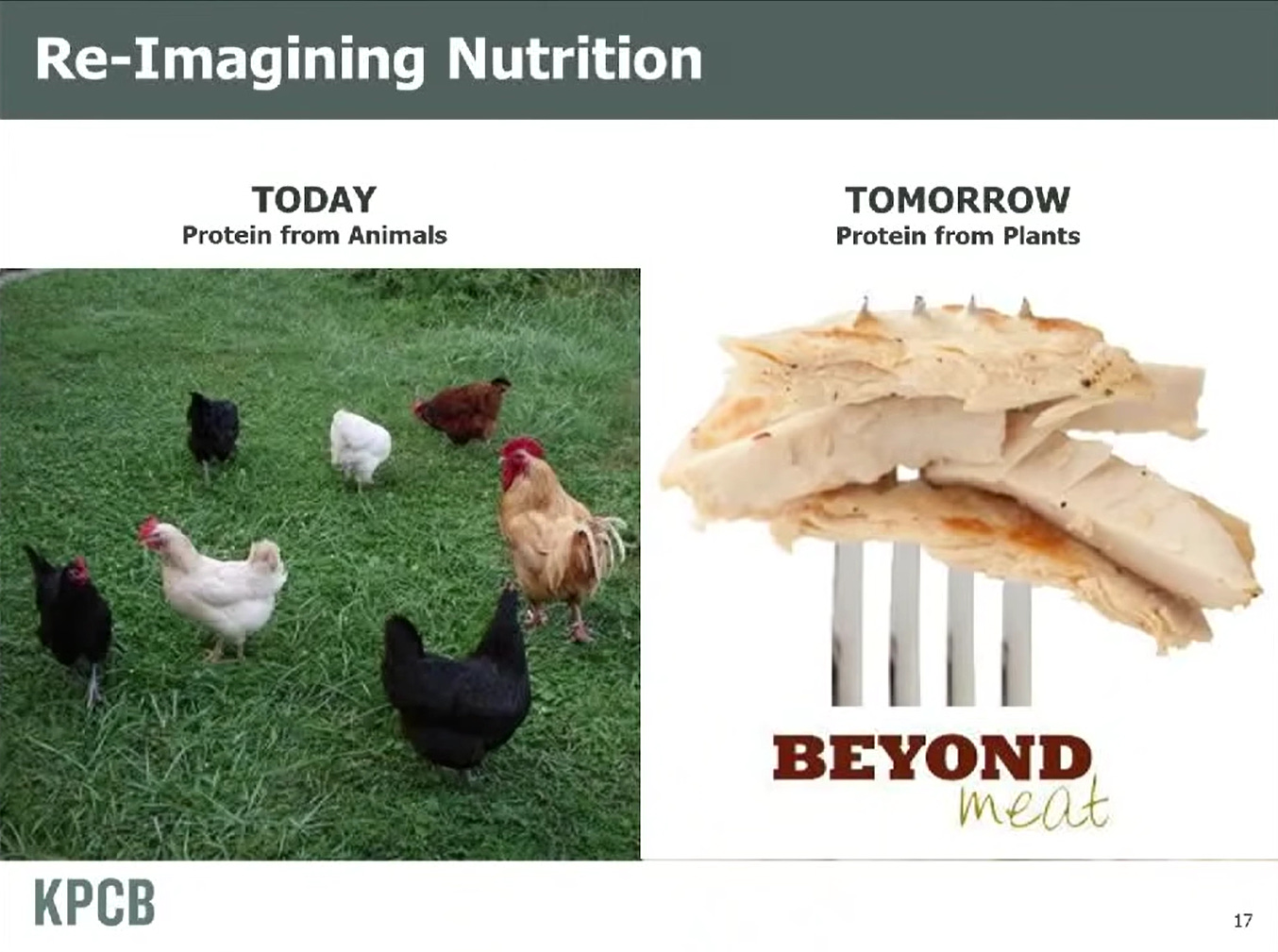 Re-Imagining Nutrition

TODAY
Protein from Animals

TOMORROW
Protein from Plants

BEYOND
meat

KPCB

17